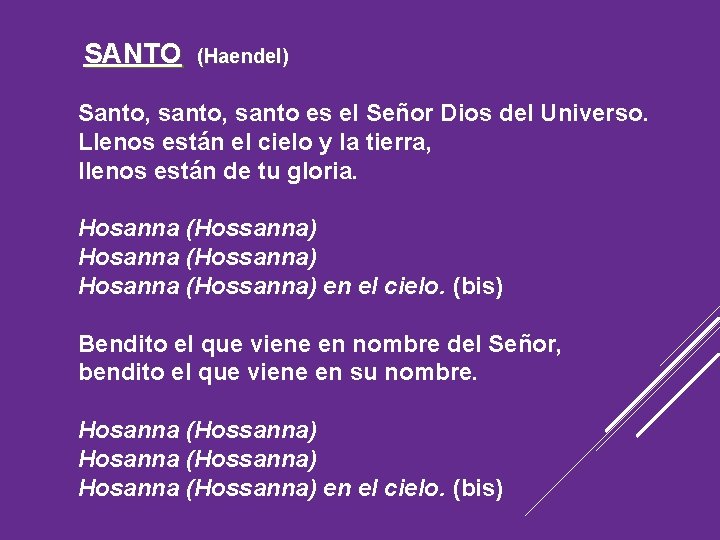 SANTO (Haendel)

Santo, santo, santo es el Señor Dios del Universo.
Llenos están el cielo y la tierra,
llenos están de tu gloria.

Hosanna (Hossanna)
Hosanna (Hossanna)
Hosanna (Hossanna) en el cielo. (bis)

Bendito el que viene en nombre del Señor,
bendito el que viene en su nombre.

Hosanna (Hossanna)
Hosanna (Hossanna)
Hosanna (Hossanna) en el cielo. (bis)